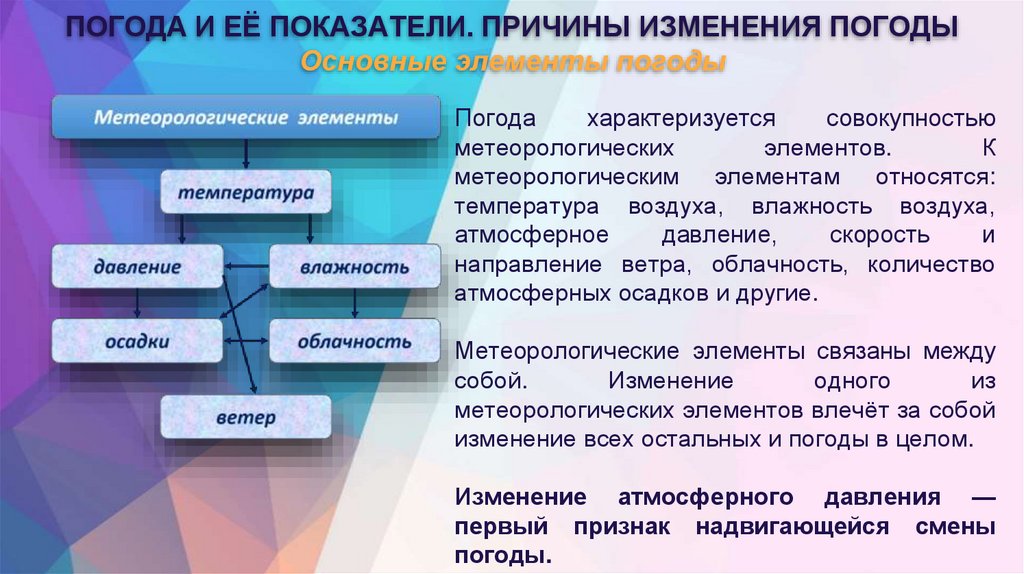 ПОГОДА И ЕЁ ПОКАЗАТЕЛИ. ПРИЧИНЫ ИЗМЕНЕНИЯ ПОГОДЫ
Основные элементы погоды

Метеорологические элементы
температура
давление
влажность
осадки
облачность
ветер

Погода характеризуется совокупностью метеорологических элементов. К метеорологическим элементам относятся: температура воздуха, влажность воздуха, атмосферное давление, скорость и направление ветра, облачность, количество атмосферных осадков и другие.

Метеорологические элементы связаны между собой. Изменение одного из метеорологических элементов влечёт за собой изменение всех остальных и погоды в целом.

Изменение атмосферного давления — первый признак надвигающейся смены погоды.